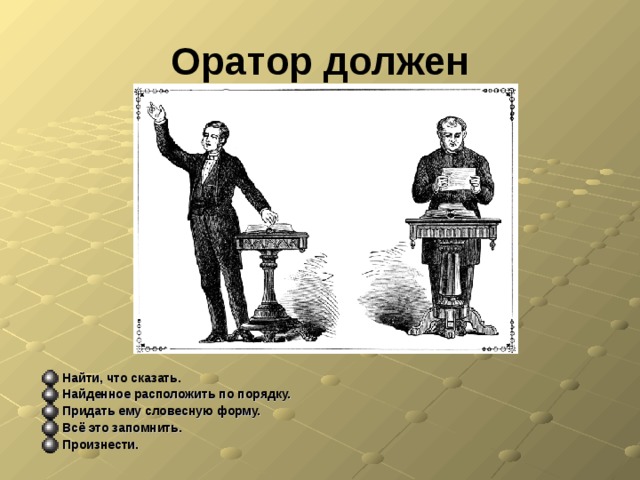 Оратор должен

Найти, что сказать.
Найденное расположить по порядку.
Придать ему словесную форму.
Всё это запомнить.
Произнести.